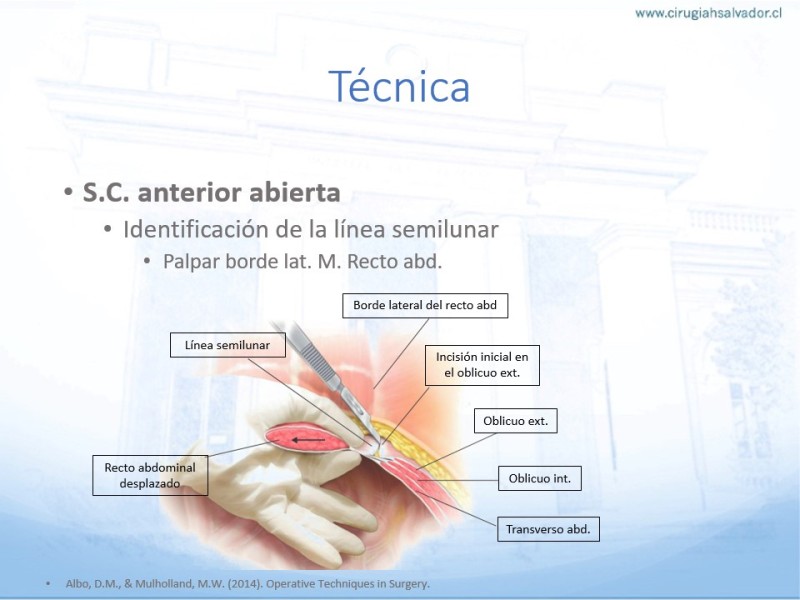 www.cirugiahsalvador.cl

Técnica

• S.C. anterior abierta
  • Identificación de la línea semilunar
    • Palpar borde lat. M. Recto abd.

Borde lateral del recto abd

Línea semilunar

Incisión inicial en el oblicuo ext.

Oblicuo ext.

Recto abdominal desplazado

Oblicuo int.

Transverso abd.

• Albo, D.M., & Mulholland, M.W. (2014). Operative Techniques in Surgery.